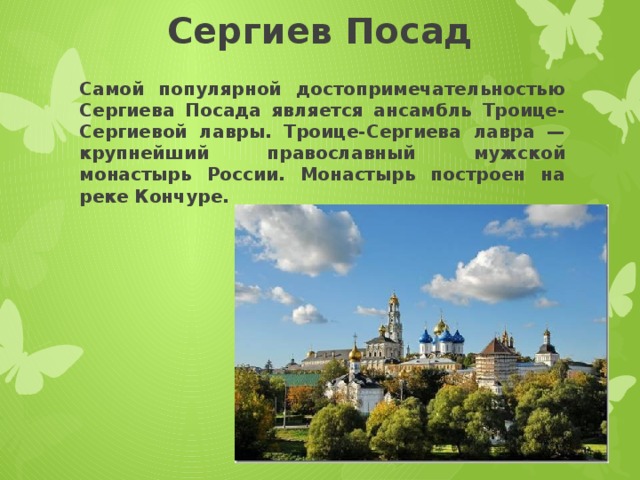 Сергиев Посад

Самой популярной достопримечательностью Сергиева Посада является ансамбль Троице-Сергиевой лавры. Троице-Сергиева лавра — крупнейший православный мужской монастырь России. Монастырь построен на реке Кончуре.